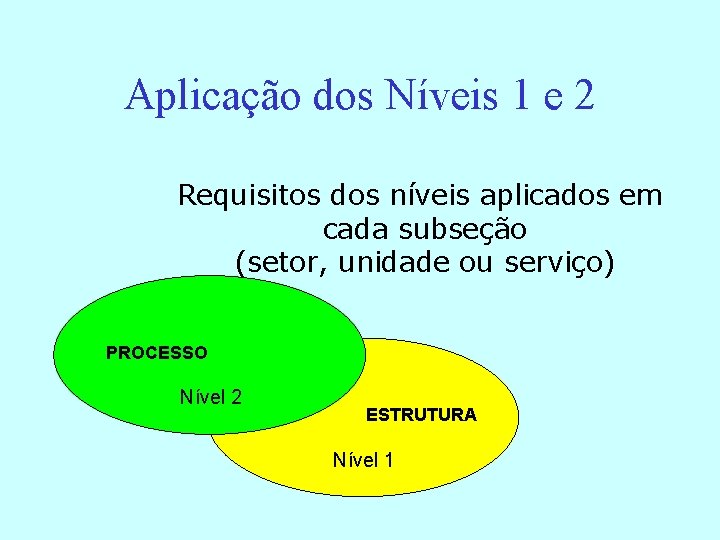 Aplicação dos Níveis 1 e 2

Requisitos dos níveis aplicados em cada subseção (setor, unidade ou serviço)

PROCESSO

Nível 2

ESTRUTURA

Nível 1